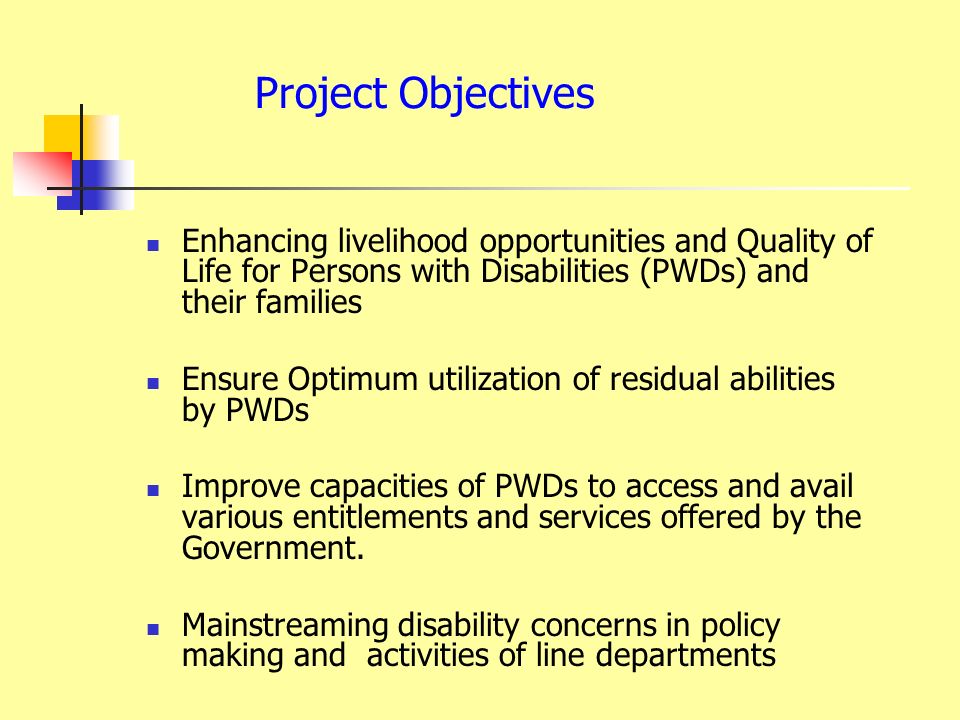 Project Objectives

- Enhancing livelihood opportunities and Quality of Life for Persons with Disabilities (PWDs) and their families

- Ensure Optimum utilization of residual abilities by PWDs

- Improve capacities of PWDs to access and avail various entitlements and services offered by the Government.

- Mainstreaming disability concerns in policy making and activities of line departments